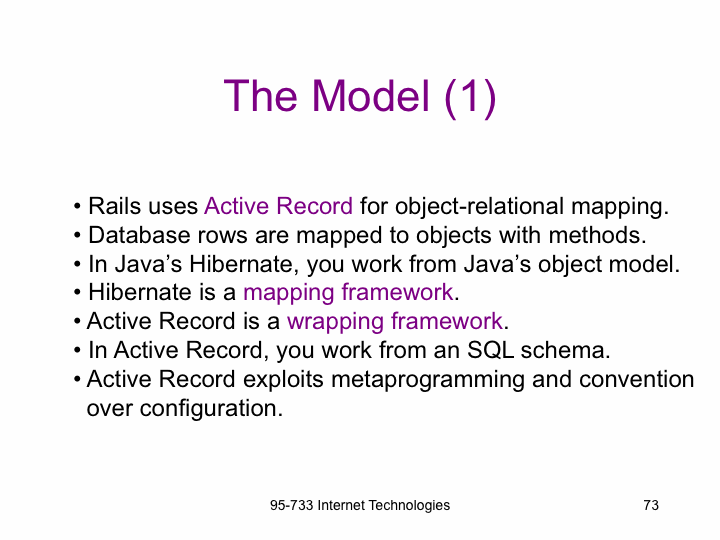 The Model (1)

• Rails uses Active Record for object-relational mapping.
• Database rows are mapped to objects with methods.
• In Java’s Hibernate, you work from Java’s object model.
• Hibernate is a mapping framework.
• Active Record is a wrapping framework.
• In Active Record, you work from an SQL schema.
• Active Record exploits metaprogramming and convention over configuration.

95-733 Internet Technologies

73